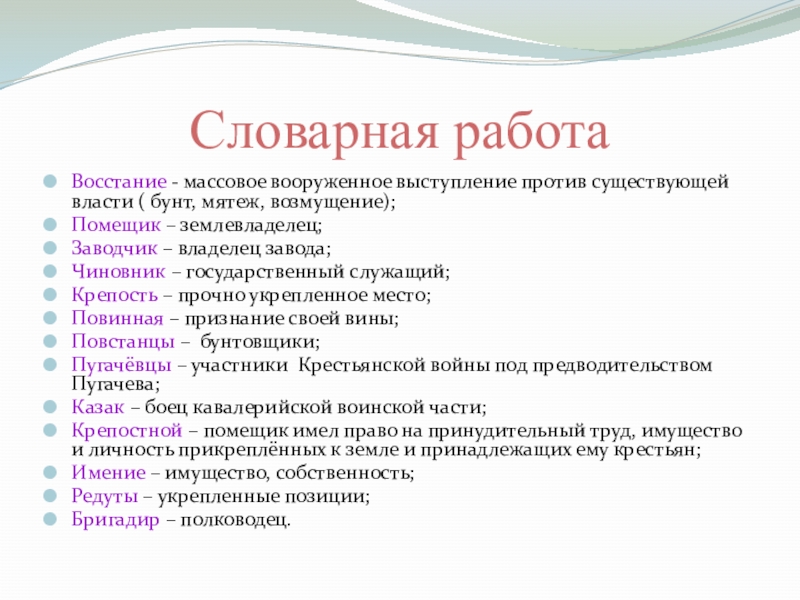 Словарная работа

Восстание - массовое вооруженное выступление против существующей власти ( бунт, мятеж, возмущение);
Помещик – землевладелец;
Заводчик – владелец завода;
Чиновник – государственный служащий;
Крепость – прочно укрепленное место;
Повинная – признание своей вины;
Повстанцы – бунтовщики;
Пугачёвцы – участники Крестьянской войны под предводительством Пугачева;
Казак – боец кавалерийской воинской части;
Крепостной – помещик имел право на принудительный труд, имущество и личность прикреплённых к земле и принадлежащих ему крестьян;
Имение – имущество, собственность;
Редуты – укрепленные позиции;
Бригадир – полководец.